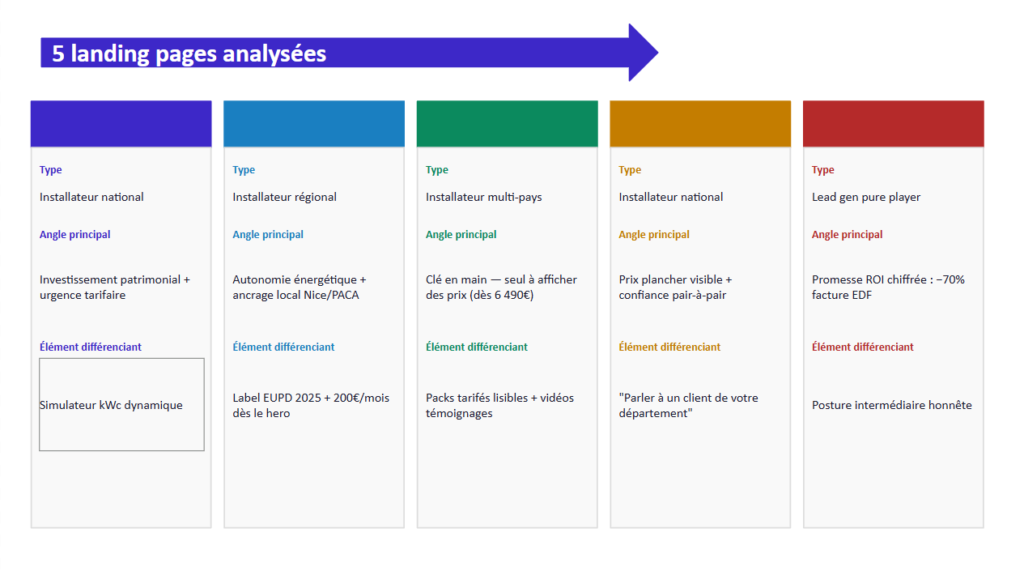 5 landing pages analysées

Type

Installateur national

Angle principal

Investissement patrimonial + urgence tarifaire

Élément différenciant

Simulateur kWc dynamique

Type

Installateur régional

Angle principal

Autonomie énergétique + ancrage local Nice/PACA

Élément différenciant

Label EUPD 2025 + 200€/mois dès le hero

Type

Installateur multi-pays

Angle principal

Clé en main — seul à afficher des prix (dès 6 490€)

Élément différenciant

Packs tarifés lisibles + vidéos témoignages

Type

Installateur national

Angle principal

Prix plancher visible + confiance pair-à-pair

Élément différenciant

"Parler à un client de votre département"

Type

Lead gen pure player

Angle principal

Promesse ROI chiffrée : −70% facture EDF

Élément différenciant

Posture intermédiaire honnête